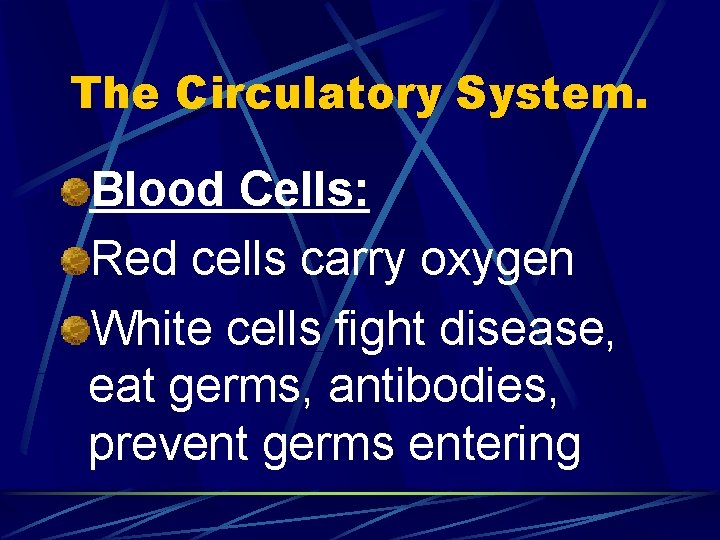 The Circulatory System.

Blood Cells:

Red cells carry oxygen

White cells fight disease, eat germs, antibodies, prevent germs entering